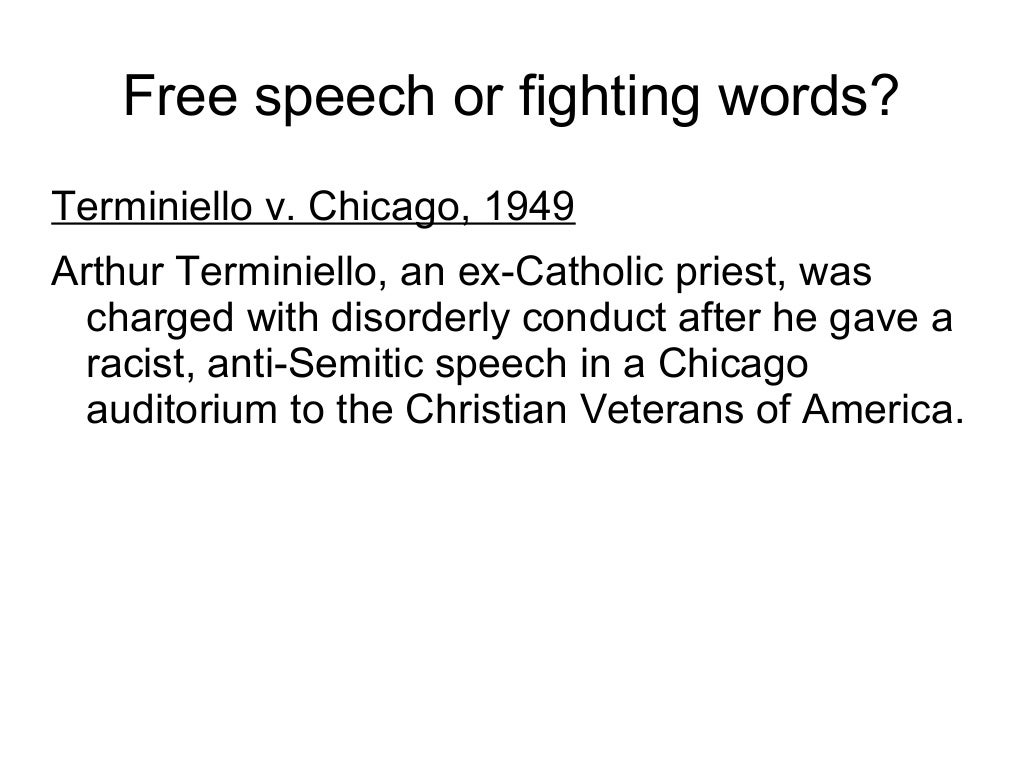 Free speech or fighting words?

Terminiello v. Chicago, 1949

Arthur Terminiello, an ex-Catholic priest, was charged with disorderly conduct after he gave a racist, anti-Semitic speech in a Chicago auditorium to the Christian Veterans of America.